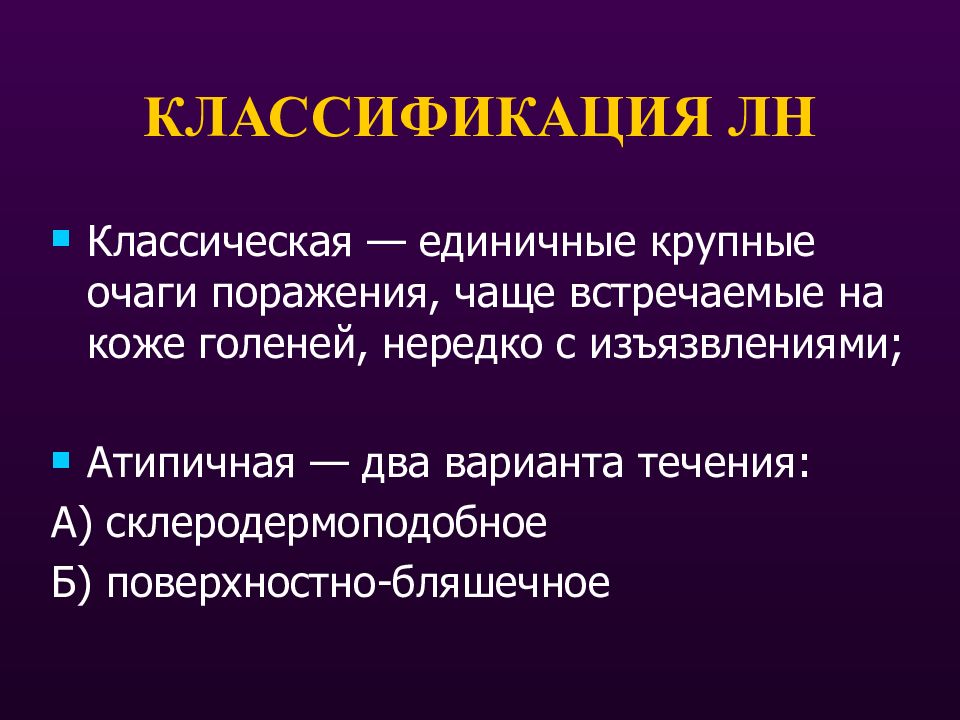 КЛАССИФИКАЦИЯ ЛН

Классическая — единичные крупные очаги поражения, чаще встречаемые на коже голеней, нередко с изъязвлениями;

Атипичная — два варианта течения:

А) склеродермоподобное

Б) поверхностно-бляшечное